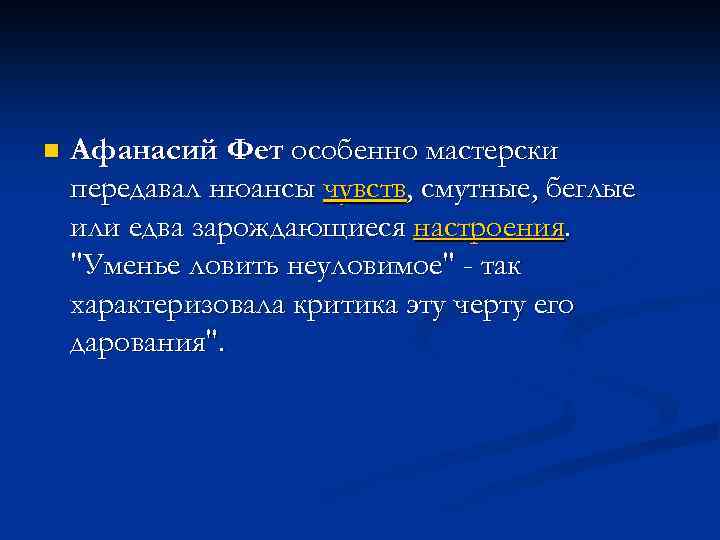 Афанасий Фет особенно мастерски передавал нюансы чувств, смутные, беглые или едва зарождающиеся настроения. "Уменье ловить неуловимое" - так характеризовала критика эту черту его дарования".